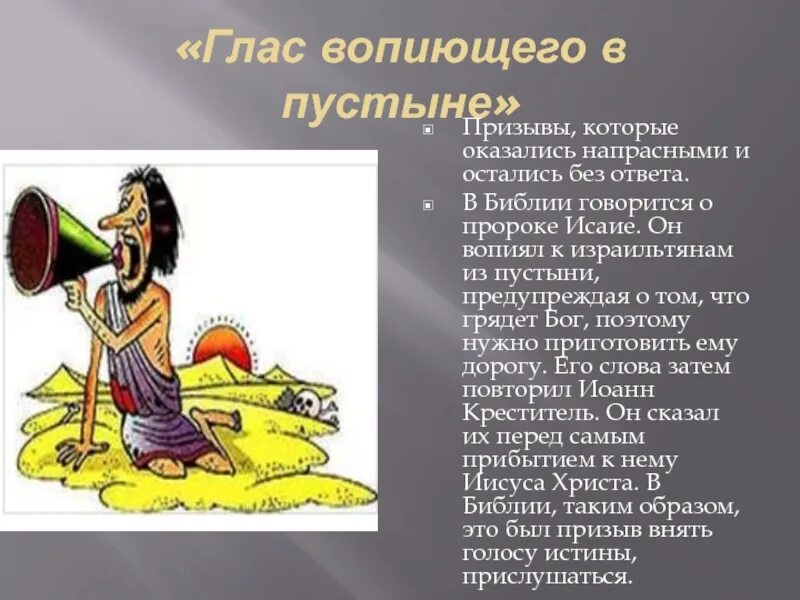 «Глас вопиющего в пустыне»

Призывы, которые оказались напрасными и остались без ответа.

В Библии говорится о пророке Исаие. Он вопиял к израильтянам из пустыни, предупреждая о том, что грядет Бог, поэтому нужно приготовить ему дорогу. Его слова затем повторил Иоанн Креститель. Он сказал их перед самым прибытием к нему Иисуса Христа. В Библии, таким образом, это был призыв внять голосу истины, прислушаться.